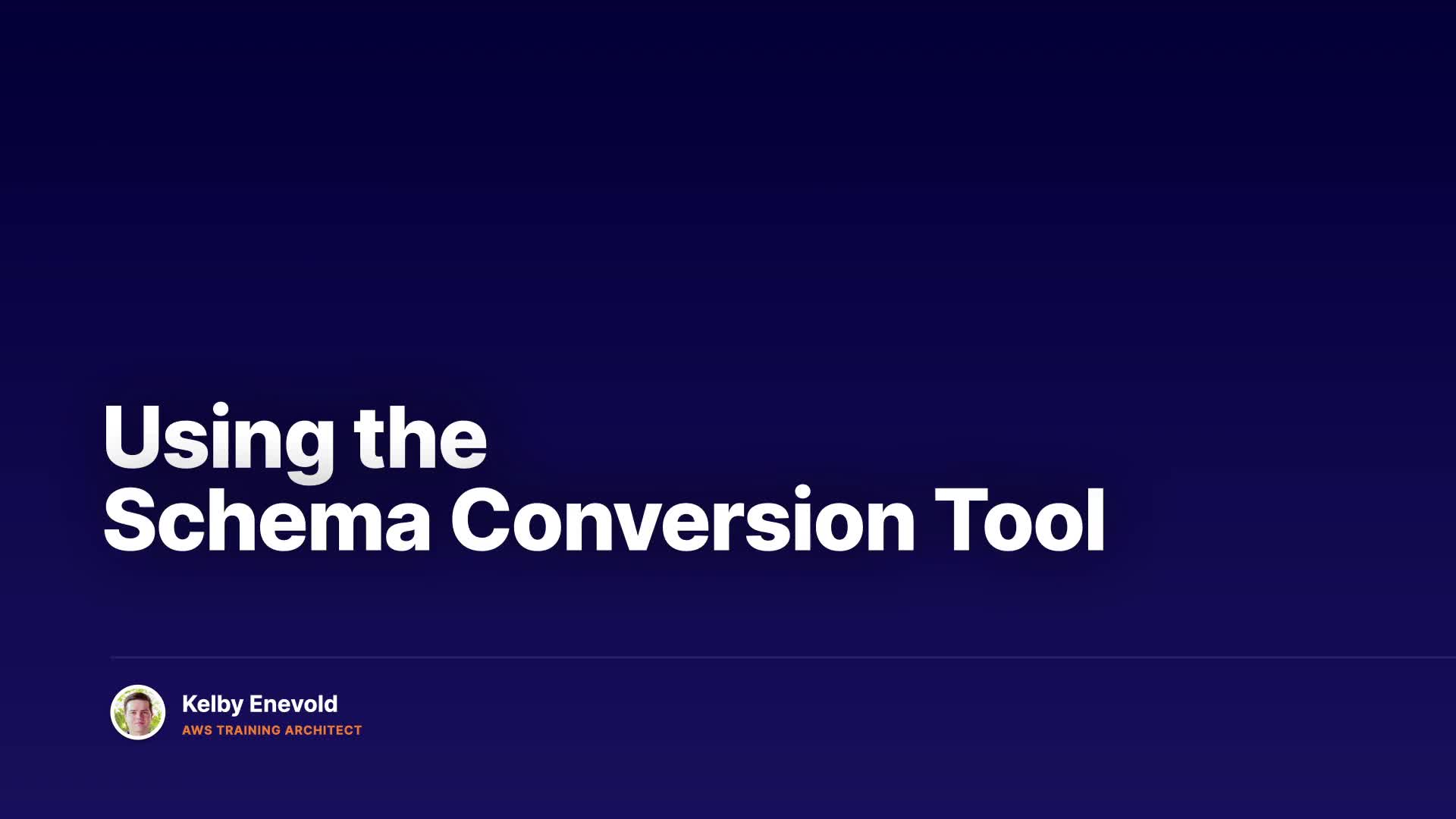 Using the
Schema Conversion Tool

Kelby Enevold
AWS TRAINING ARCHITECT